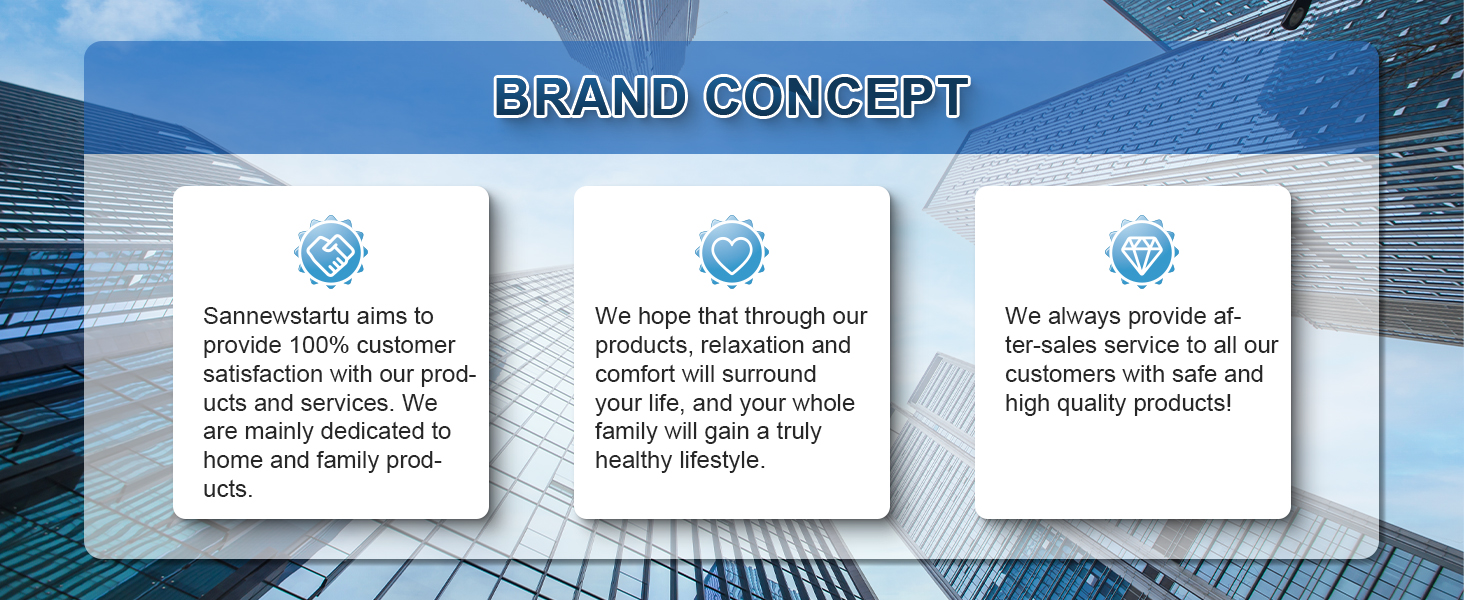 BRAND CONCEPT

Sannewstartu aims to provide 100% customer satisfaction with our products and services. We are mainly dedicated to home and family products.

We hope that through our products, relaxation and comfort will surround your life, and your whole family will gain a truly healthy lifestyle.

We always provide after-sales service to all our customers with safe and high quality products!